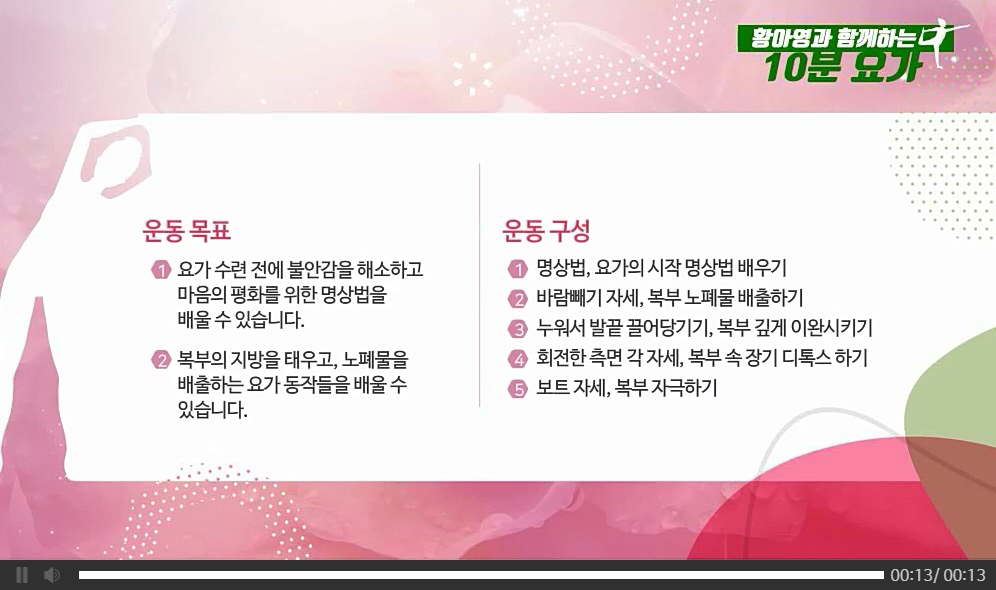 황아영과 함께하는
10분 요가

운동 목표

1 요가 수련 전에 불안감을 해소하고 마음의 평화를 위한 명상법을 배울 수 있습니다.

2 복부의 지방을 태우고, 노폐물을 배출하는 요가 동작들을 배울 수 있습니다.

운동 구성

1 명상법, 요가의 시작 명상법 배우기
2 바람빼기 자세, 복부 노폐물 배출하기
3 누워서 발끝 끌어당기기, 복부 깊게 이완시키기
4 회전한 측면 각 자세, 복부 속 장기 디톡스 하기
5 보트 자세, 복부 자극하기

00:13/ 00:13